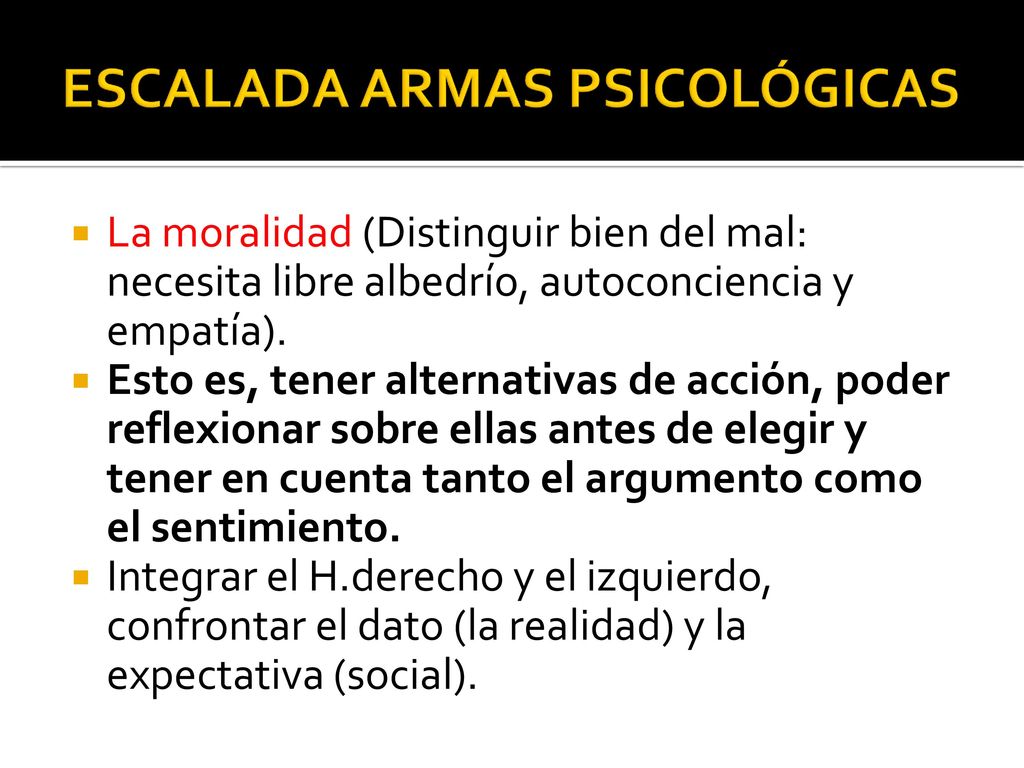 ESCALADA ARMAS PSICOLÓGICAS

La moralidad (Distinguir bien del mal: necesita libre albedrío, autoconciencia y empatía).

Esto es, tener alternativas de acción, poder reflexionar sobre ellas antes de elegir y tener en cuenta tanto el argumento como el sentimiento.

Integrar el H.derecho y el izquierdo, confrontar el dato (la realidad) y la expectativa (social).